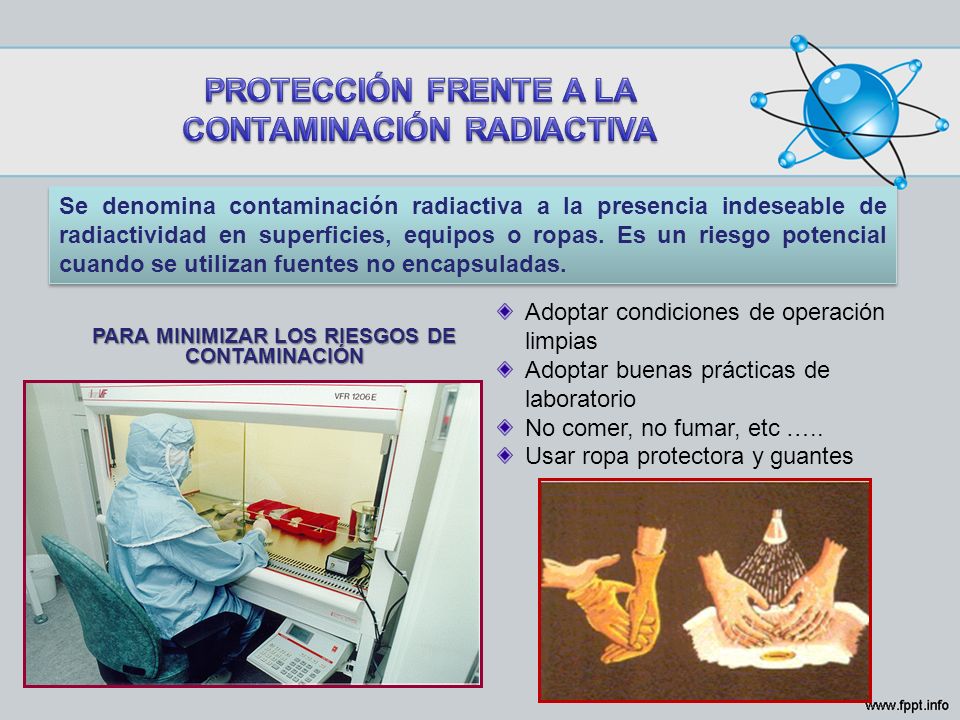 PROTECCIÓN FRENTE A LA CONTAMINACIÓN RADIACTIVA

Se denomina contaminación radiactiva a la presencia indeseable de radiactividad en superficies, equipos o ropas. Es un riesgo potencial cuando se utilizan fuentes no encapsuladas.

PARA MINIMIZAR LOS RIESGOS DE CONTAMINACIÓN

VFR 1206E

Adoptar condiciones de operación limpias
Adoptar buenas prácticas de laboratorio
No comer, no fumar, etc …..
Usar ropa protectora y guantes

www.fppt.info